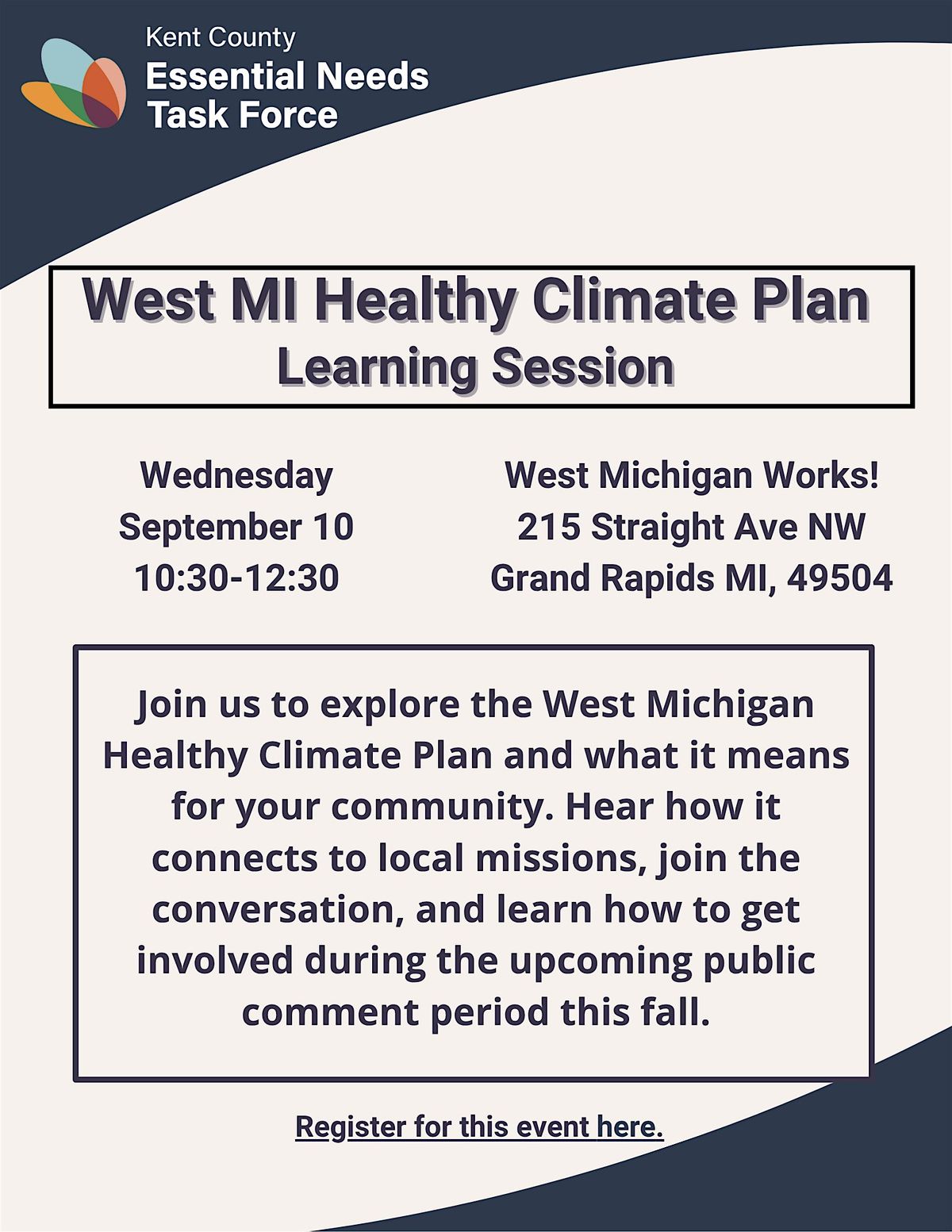 Kent County
Essential Needs
Task Force

West MI Healthy Climate Plan
Learning Session

Wednesday
September 10
10:30-12:30

West Michigan Works!
215 Straight Ave NW
Grand Rapids MI, 49504

Join us to explore the West Michigan Healthy Climate Plan and what it means for your community. Hear how it connects to local missions, join the conversation, and learn how to get involved during the upcoming public comment period this fall.

Register for this event here.